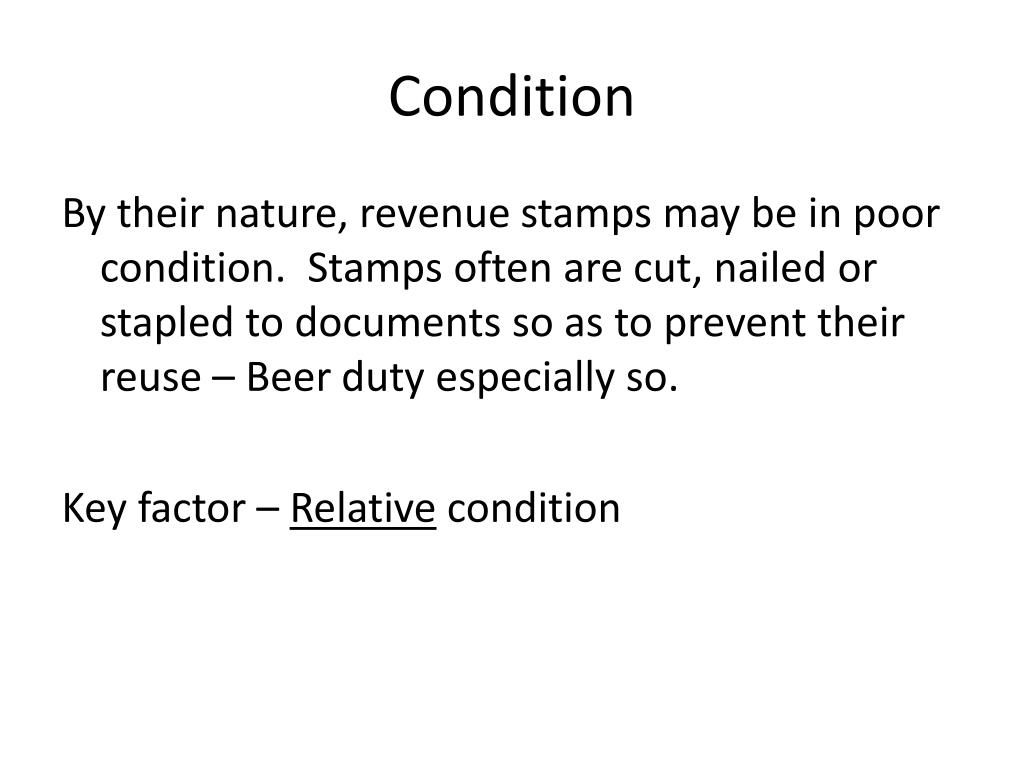 Condition

By their nature, revenue stamps may be in poor condition.  Stamps often are cut, nailed or stapled to documents so as to prevent their reuse – Beer duty especially so.

Key factor – Relative condition